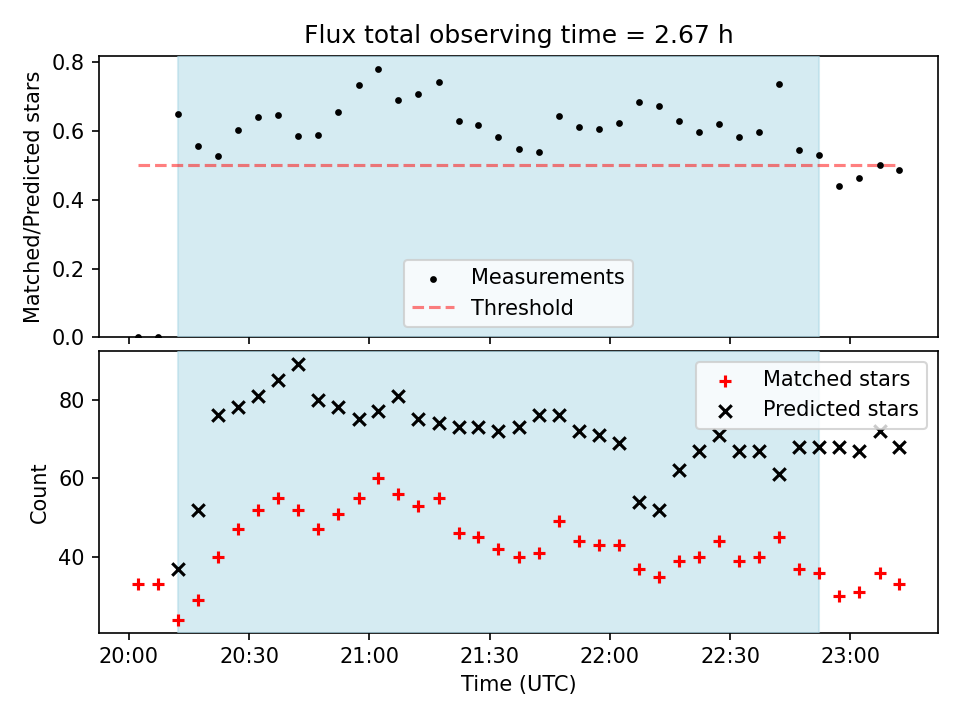 Flux total observing time = 2.67 h

Matched/Predicted stars

0.8
0.6
0.4
0.2
0.0

Measurements
Threshold

Count

80
60
40

Matched stars
Predicted stars

20:00 20:30 21:00 21:30 22:00 22:30 23:00

Time (UTC)